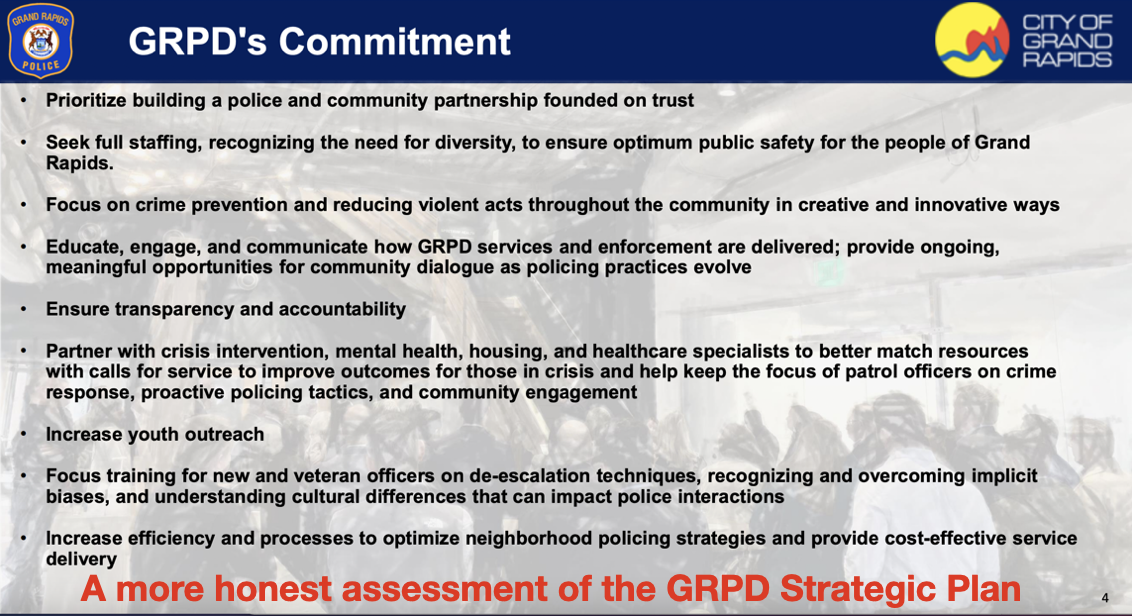 GRAND RAPIDS POLICE

GRPD's Commitment

CITY OF GRAND RAPIDS

• Prioritize building a police and community partnership founded on trust

• Seek full staffing, recognizing the need for diversity, to ensure optimum public safety for the people of Grand Rapids.

• Focus on crime prevention and reducing violent acts throughout the community in creative and innovative ways

• Educate, engage, and communicate how GRPD services and enforcement are delivered; provide ongoing, meaningful opportunities for community dialogue as policing practices evolve

• Ensure transparency and accountability

• Partner with crisis intervention, mental health, housing, and healthcare specialists to better match resources with calls for service to improve outcomes for those in crisis and help keep the focus of patrol officers on crime response, proactive policing tactics, and community engagement

• Increase youth outreach

• Focus training for new and veteran officers on de-escalation techniques, recognizing and overcoming implicit biases, and understanding cultural differences that can impact police interactions

• Increase efficiency and processes to optimize neighborhood policing strategies and provide cost-effective service delivery

A more honest assessment of the GRPD Strategic Plan

4